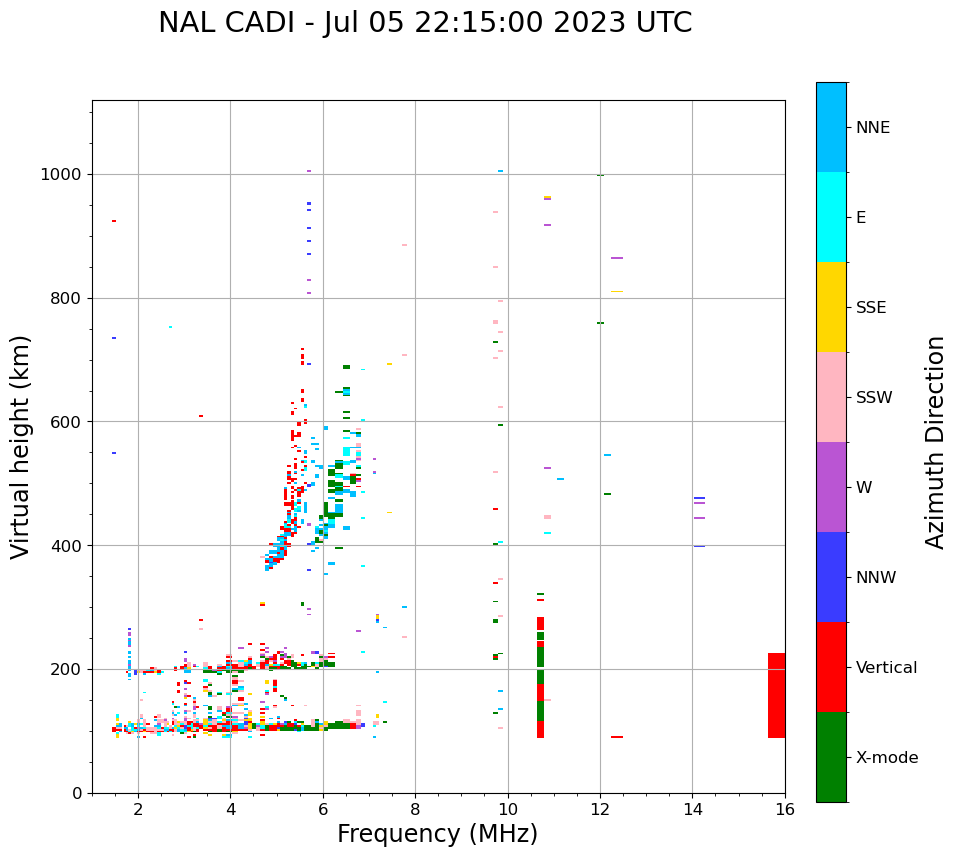 NAL CADI - Jul 05 22:15:00 2023 UTC

Virtual height (km)

1000
800
600
400
200
0

2
4
6
8
10
12
14
16

Frequency (MHz)

NNE
E
SSE
SSW
W
NNW
Vertical
X-mode

Azimuth Direction